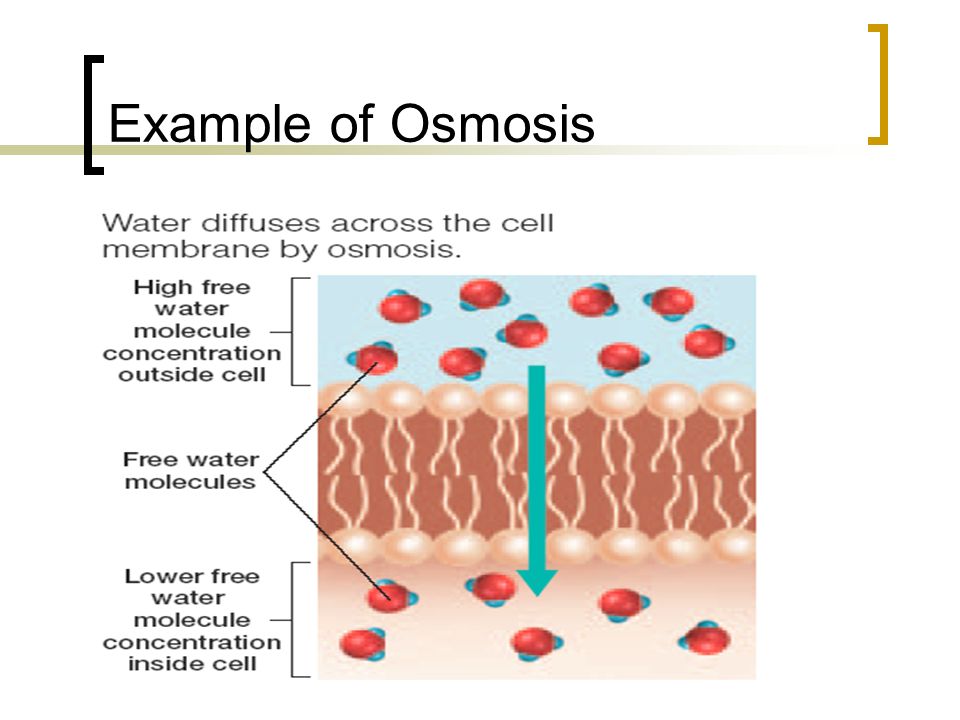 Example of Osmosis

Water diffuses across the cell membrane by osmosis.

High free water molecule concentration outside cell

Free water molecules

Lower free water molecule concentration inside cell